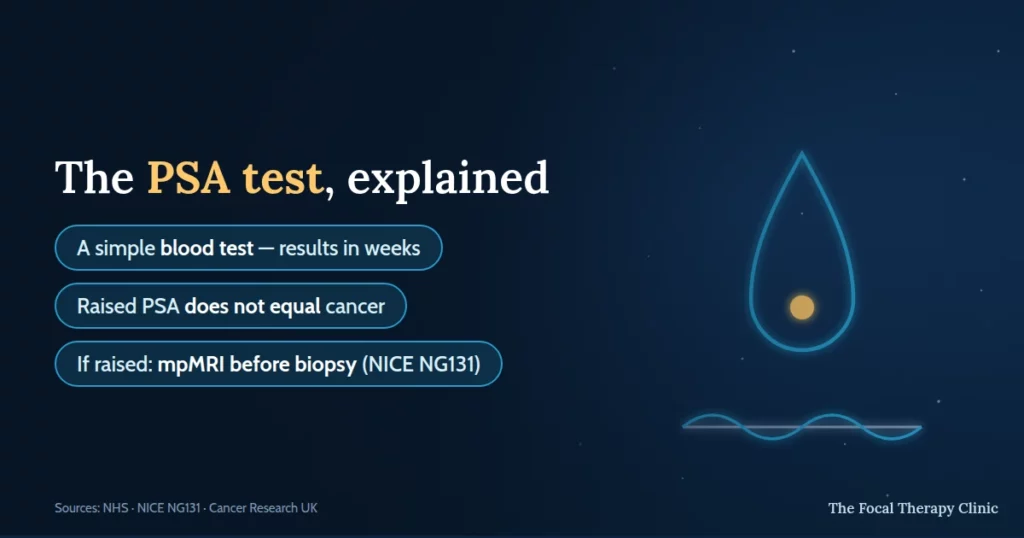 The PSA test, explained

A simple blood test — results in weeks

Raised PSA does not equal cancer

If raised: mpMRI before biopsy (NICE NG131)

Sources: NHS · NICE NG131 · Cancer Research UK

The Focal Therapy Clinic